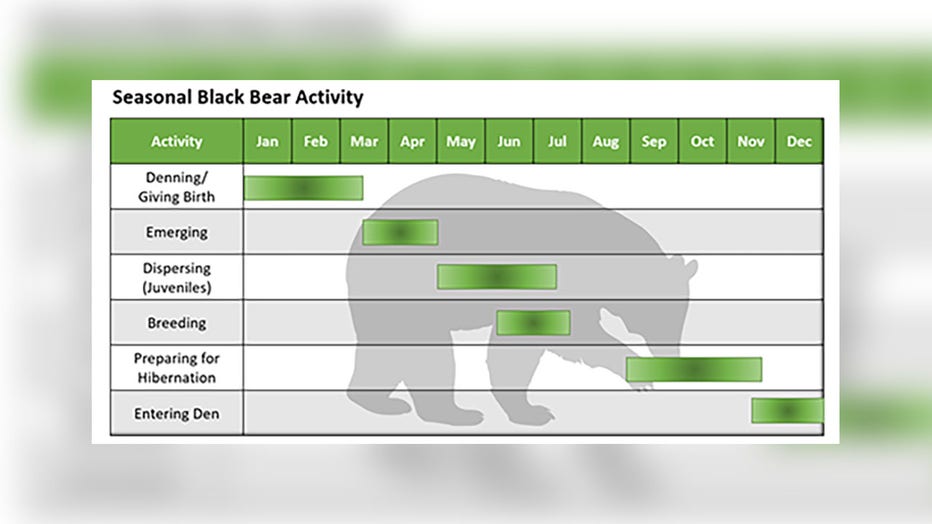 Seasonal Black Bear Activity

| Activity | Jan | Feb | Mar | Apr | May | Jun | Jul | Aug | Sep | Oct | Nov | Dec |
|---|---|---|---|---|---|---|---|---|---|---|---|---|
| Denning/ Giving Birth | | | | | | | | | | | | |
| Emerging | | | | | | | | | | | | |
| Dispersing (Juveniles) | | | | | | | | | | | | |
| Breeding | | | | | | | | | | | | |
| Preparing for Hibernation | | | | | | | | | | | | |
| Entering Den | | | | | | | | | | | | |